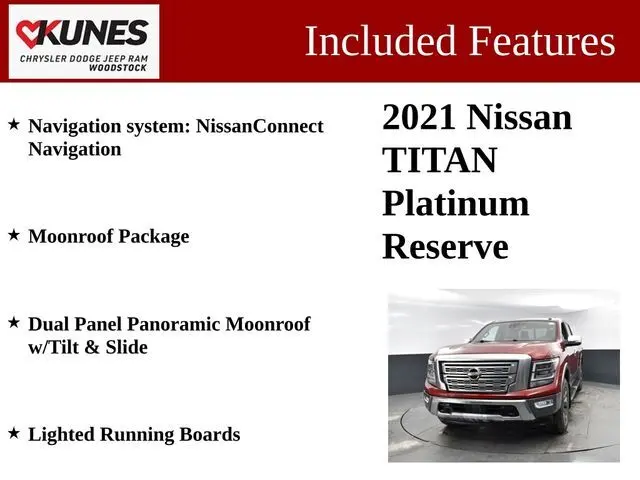 KUNES
CHRYSLER DODGE JEEP RAM
WOODSTOCK

Included Features

★ Navigation system: NissanConnect Navigation

★ Moonroof Package

★ Dual Panel Panoramic Moonroof w/Tilt & Slide

★ Lighted Running Boards

2021 Nissan TITAN Platinum Reserve